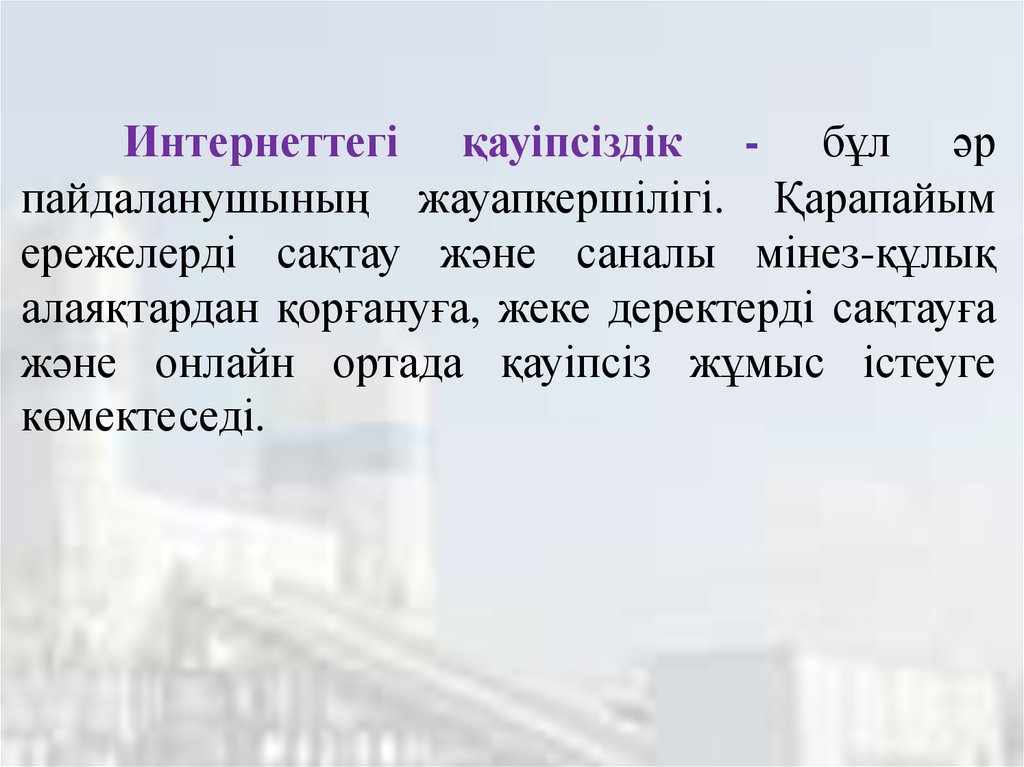 Интернеттегі қауіпсіздік - бұл әр пайдаланушының жауапкершілігі. Қарапайым ережелерді сақтау және саналы мінез-құлық алаяқтардан қорғануға, жеке деректерді сақтауға және онлайн ортада қауіпсіз жұмыс істеуге көмектеседі.